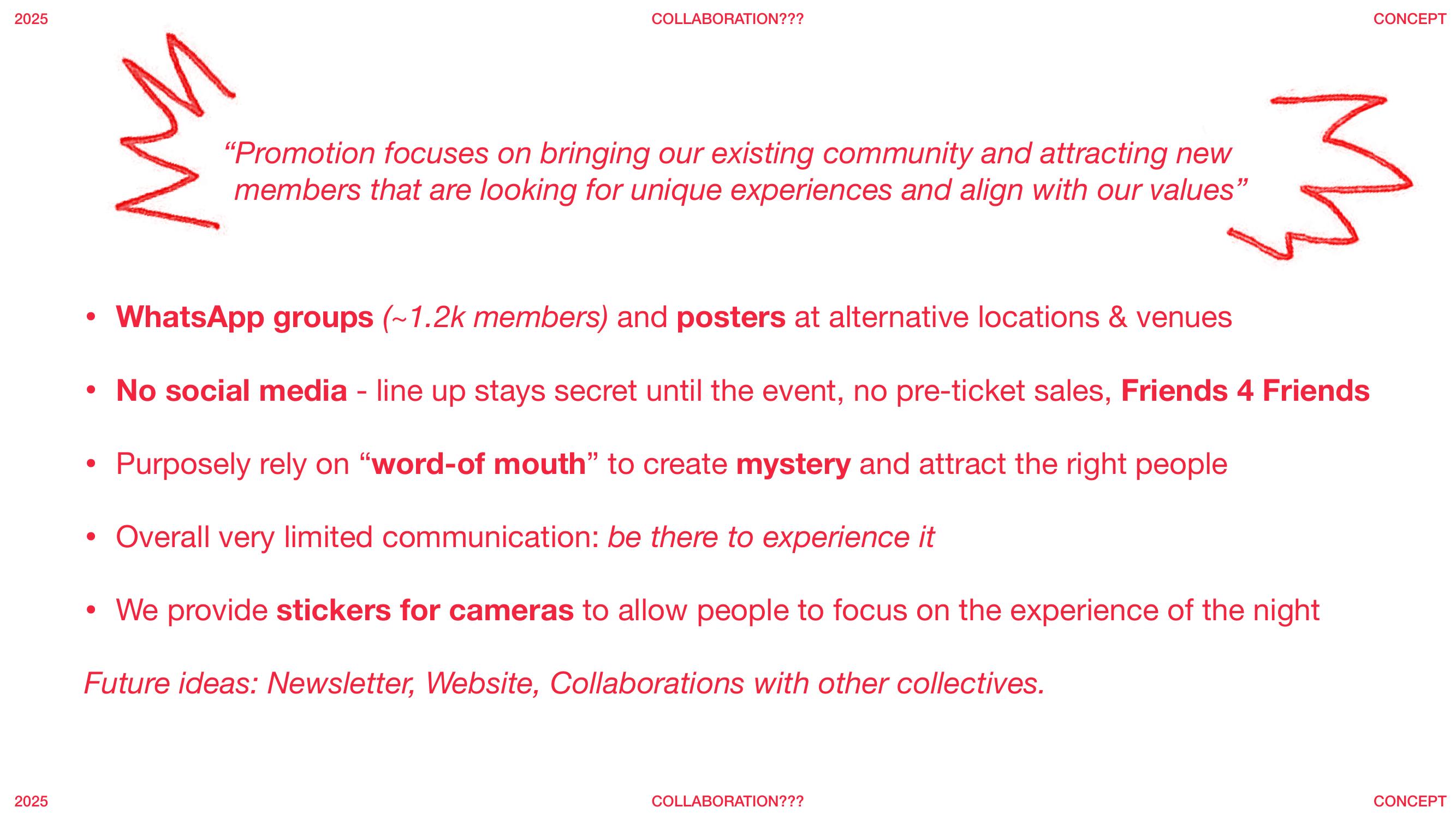 2025

COLLABORATION???

CONCEPT

“Promotion focuses on bringing our existing community and attracting new members that are looking for unique experiences and align with our values”

• WhatsApp groups (~1.2k members) and posters at alternative locations & venues

• No social media - line up stays secret until the event, no pre-ticket sales, Friends 4 Friends

• Purposely rely on “word-of mouth” to create mystery and attract the right people

• Overall very limited communication: be there to experience it

• We provide stickers for cameras to allow people to focus on the experience of the night

Future ideas: Newsletter, Website, Collaborations with other collectives.

2025

COLLABORATION???

CONCEPT